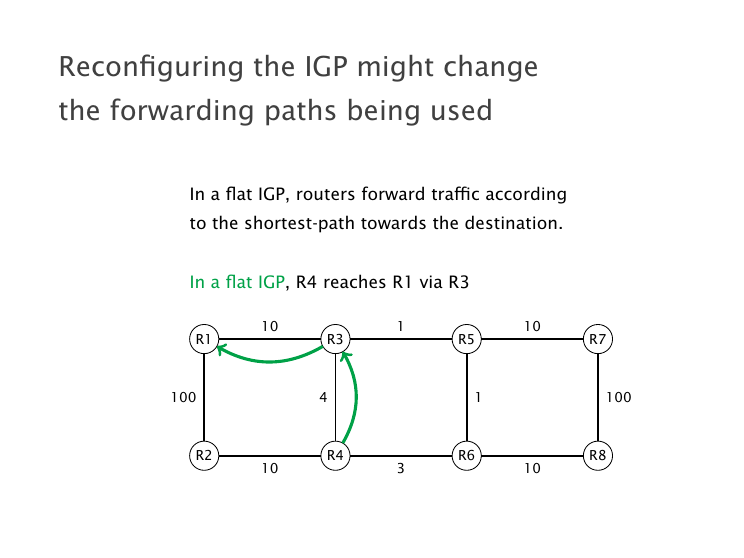 Reconfiguring the IGP might change the forwarding paths being used

In a flat IGP, routers forward traffic according to the shortest-path towards the destination.

In a flat IGP, R4 reaches R1 via R3

R1
10
R3
1
R5
10
R7
100
4
1
100
R2
10
R4
3
R6
10
R8